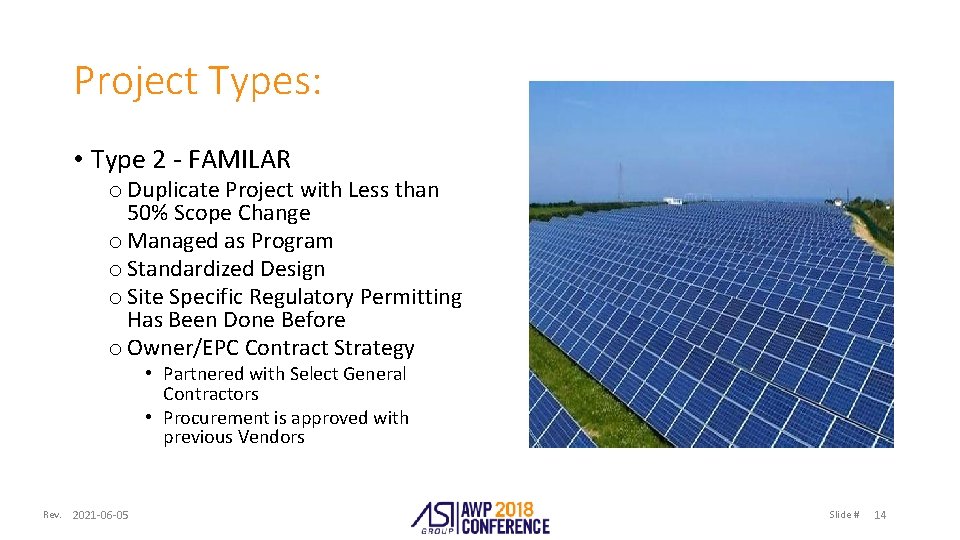 Project Types:

• Type 2 - FAMILAR

o Duplicate Project with Less than 50% Scope Change
o Managed as Program
o Standardized Design
o Site Specific Regulatory Permitting Has Been Done Before
o Owner/EPC Contract Strategy

• Partnered with Select General Contractors
• Procurement is approved with previous Vendors

Rev. 2021-06-05

ASI GROUP AWP 2018 CONFERENCE

Slide # 14